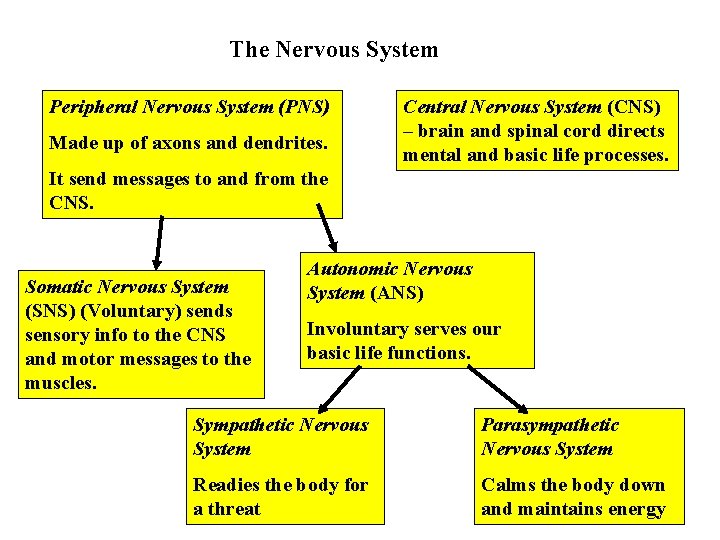 The Nervous System

Peripheral Nervous System (PNS)

Made up of axons and dendrites.

It send messages to and from the CNS.

Central Nervous System (CNS) – brain and spinal cord directs mental and basic life processes.

Somatic Nervous System (SNS) (Voluntary) sends sensory info to the CNS and motor messages to the muscles.

Autonomic Nervous System (ANS)

Involuntary serves our basic life functions.

Sympathetic Nervous System

Readies the body for a threat

Parasympathetic Nervous System

Calms the body down and maintains energy